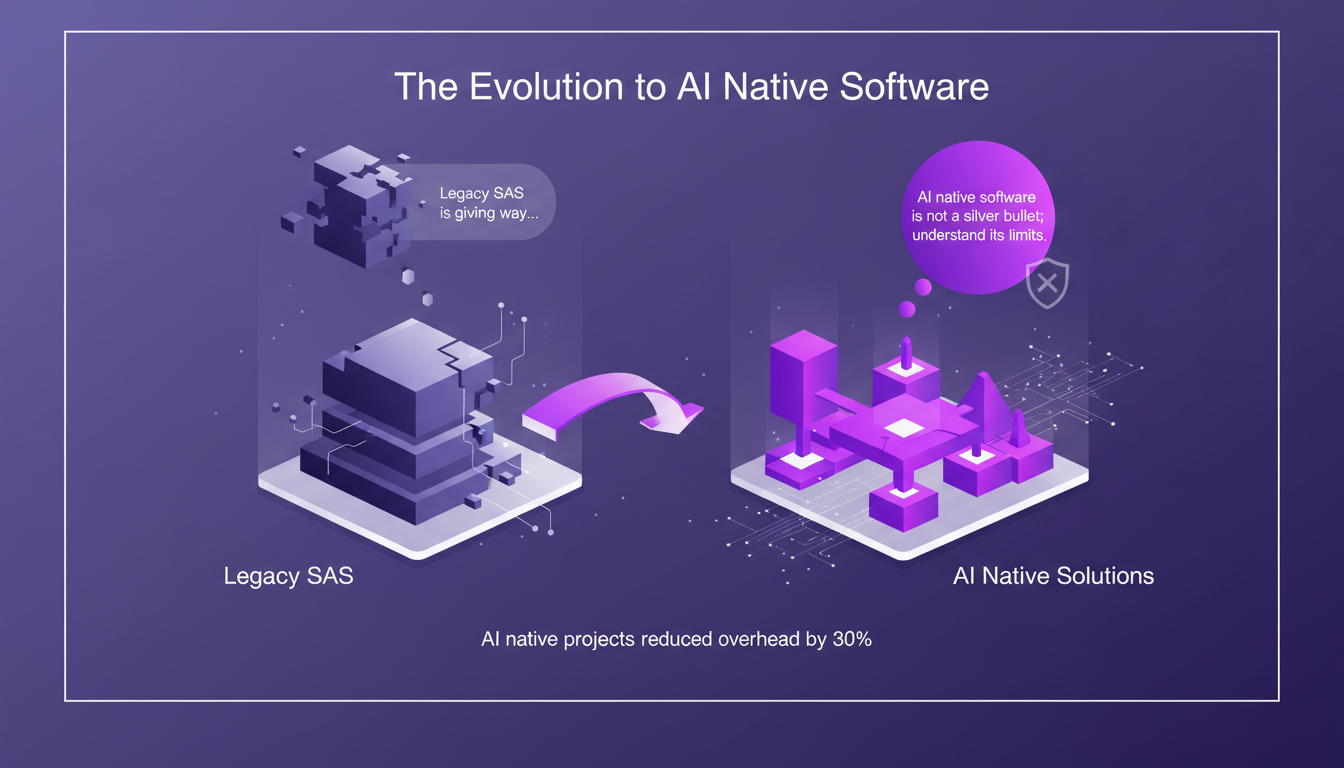 The Evolution to AI Native Software

Legacy SAS is giving way...

AI native software is not a silver bullet; understand its limits.

Legacy SAS

AI Native Solutions

AI native projects reduced overhead by 30%